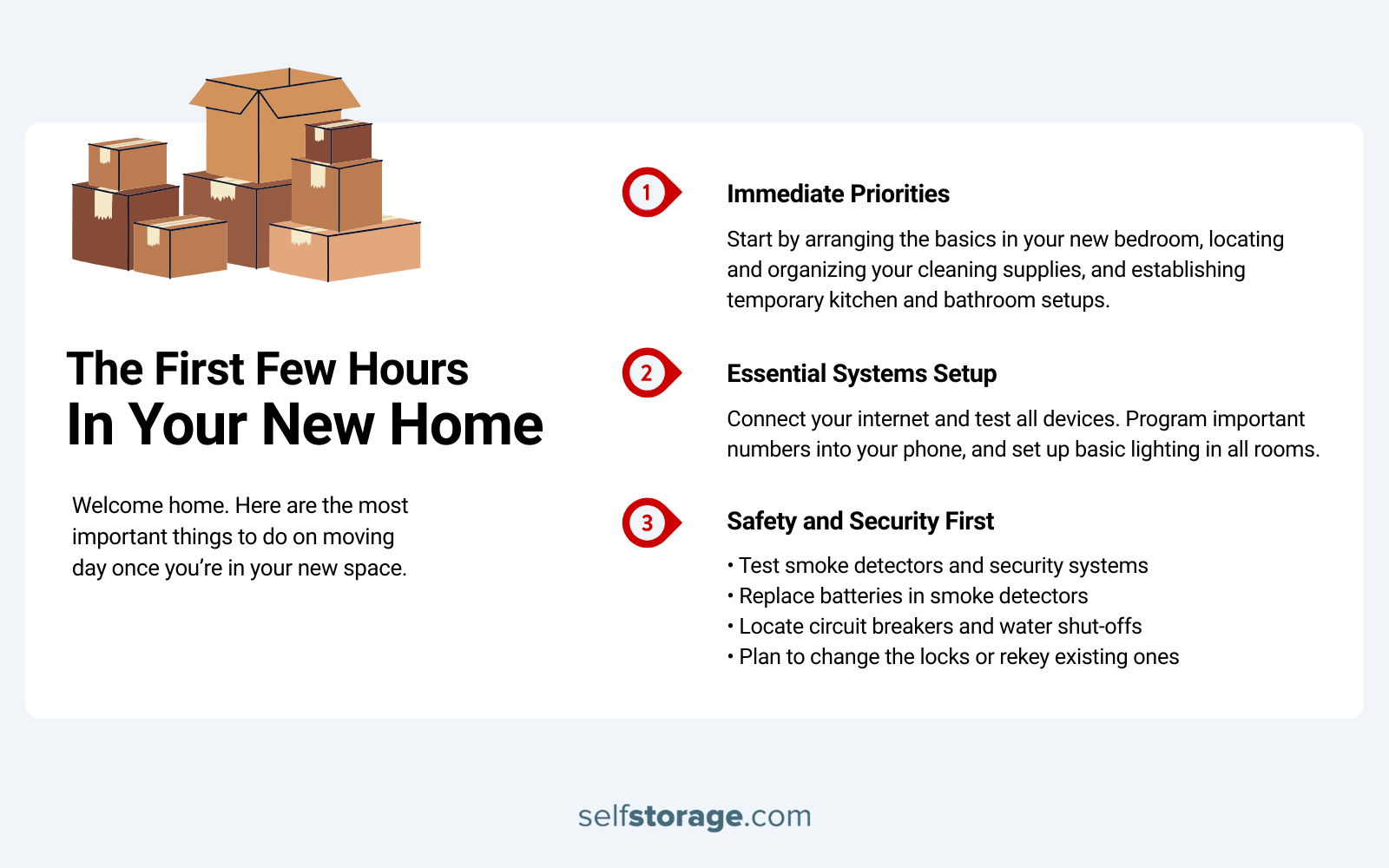 The First Few Hours
In Your New Home

Welcome home. Here are the most important things to do on moving day once you're in your new space.

1

Immediate Priorities

Start by arranging the basics in your new bedroom, locating and organizing your cleaning supplies, and establishing temporary kitchen and bathroom setups.

2

Essential Systems Setup

Connect your internet and test all devices. Program important numbers into your phone, and set up basic lighting in all rooms.

3

Safety and Security First

• Test smoke detectors and security systems
• Replace batteries in smoke detectors
• Locate circuit breakers and water shut-offs
• Plan to change the locks or rekey existing ones

selfstorage.com